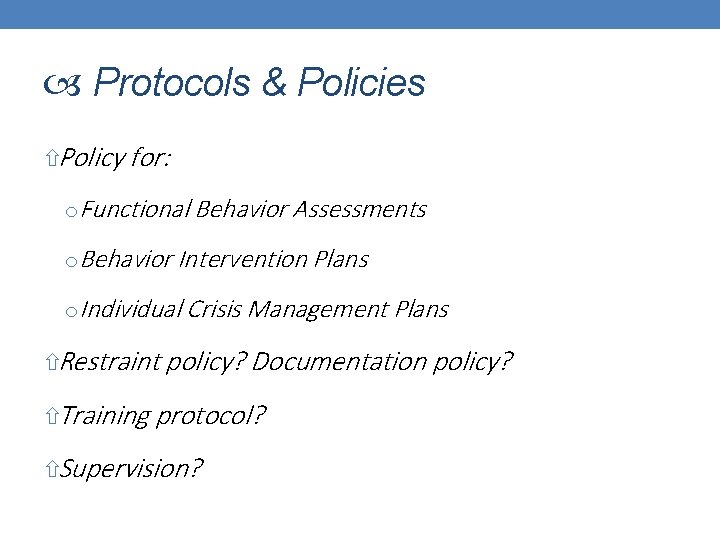 Protocols & Policies

Policy for:

o Functional Behavior Assessments

o Behavior Intervention Plans

o Individual Crisis Management Plans

Restraint policy? Documentation policy?

Training protocol?

Supervision?